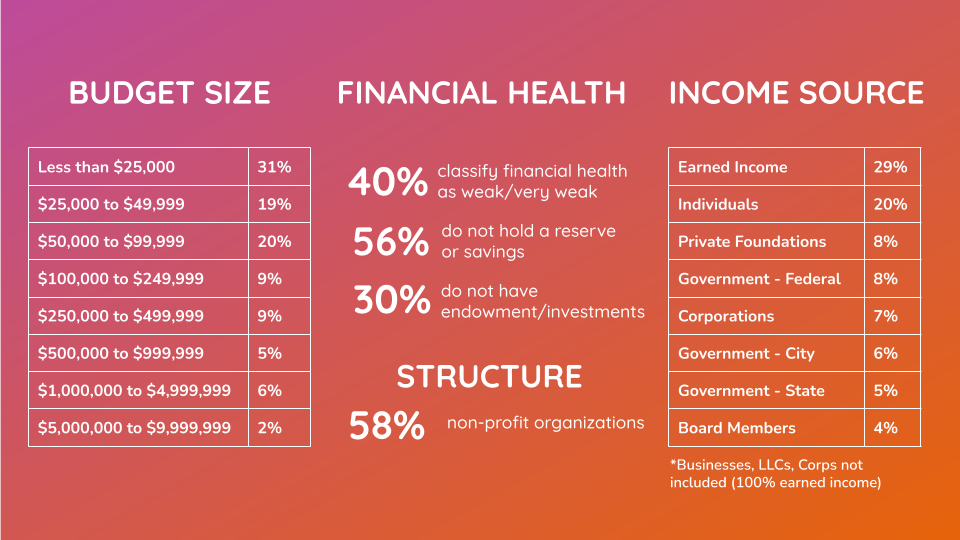 BUDGET SIZE

| Less than \$25,000 | 31% |
|---|---|
| \$25,000 to \$49,999 | 19% |
| \$50,000 to \$99,999 | 20% |
| \$100,000 to \$249,999 | 9% |
| \$250,000 to \$499,999 | 9% |
| \$500,000 to \$999,999 | 5% |
| \$1,000,000 to \$4,999,999 | 6% |
| \$5,000,000 to \$9,999,999 | 2% |

FINANCIAL HEALTH

40% classify financial health as weak/very weak

56% do not hold a reserve or savings

30% do not have endowment/investments

STRUCTURE

58% non-profit organizations

INCOME SOURCE

| Earned Income | 29% |
|---|---|
| Individuals | 20% |
| Private Foundations | 8% |
| Government - Federal | 8% |
| Corporations | 7% |
| Government - City | 6% |
| Government - State | 5% |
| Board Members | 4% |

*Businesses, LLCs, Corps not included (100% earned income)